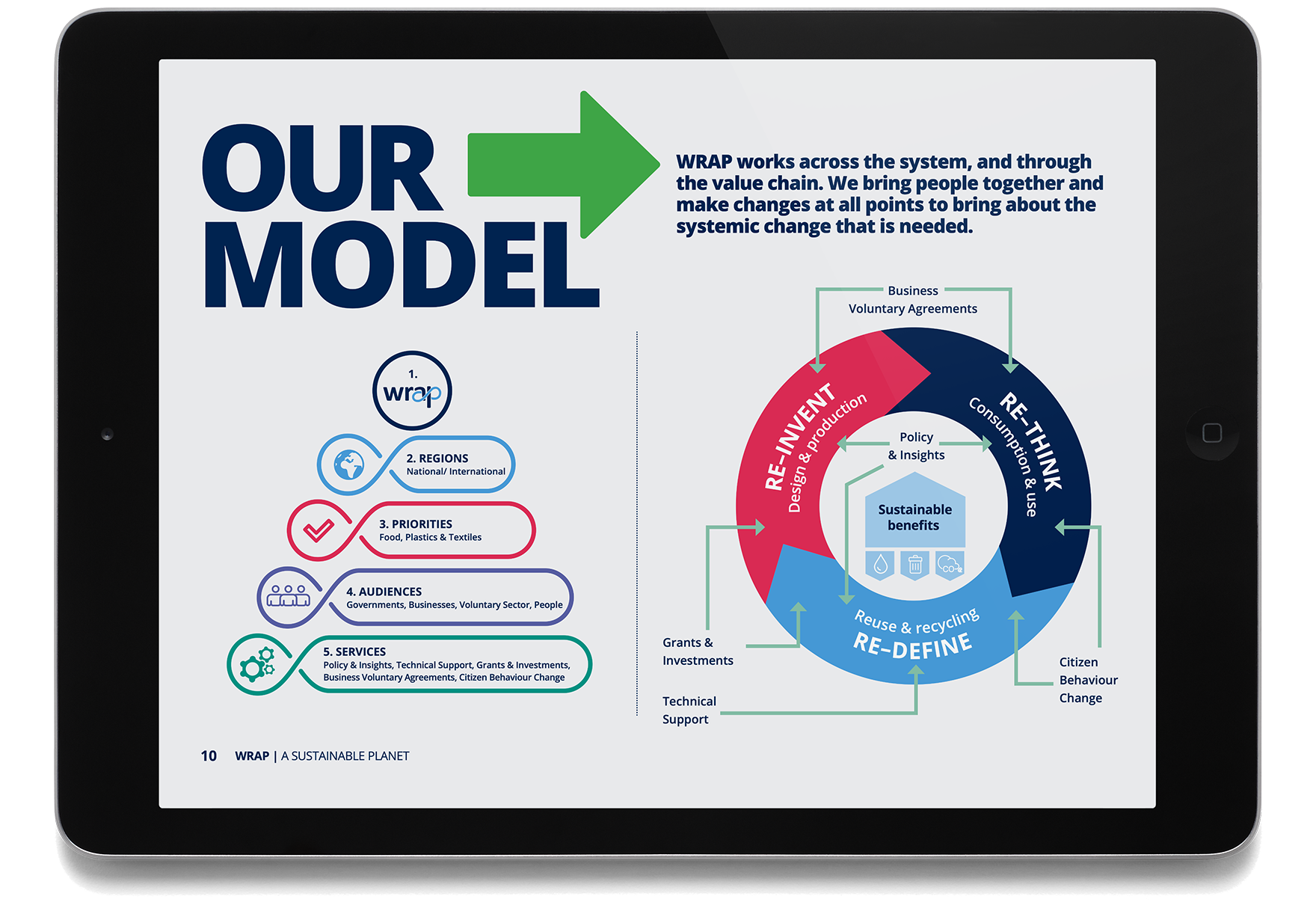 OUR MODEL

WRAP works across the system, and through the value chain. We bring people together and make changes at all points to bring about the systemic change that is needed.

1.
wrap

2. REGIONS
National/ International

3. PRIORITIES
Food, Plastics & Textiles

4. AUDIENCES
Governments, Businesses, Voluntary Sector, People

5. SERVICES
Policy & Insights, Technical Support, Grants & Investments, Business Voluntary Agreements, Citizen Behaviour Change

Business Voluntary Agreements

RE-INVENT
Design & production

RE-THINK
Consumption & use

Policy & Insights

Sustainable benefits

$CO_2$

Reuse & recycling
RE-DEFINE

Grants & Investments

Technical Support

Citizen Behaviour Change

10 WRAP | A SUSTAINABLE PLANET